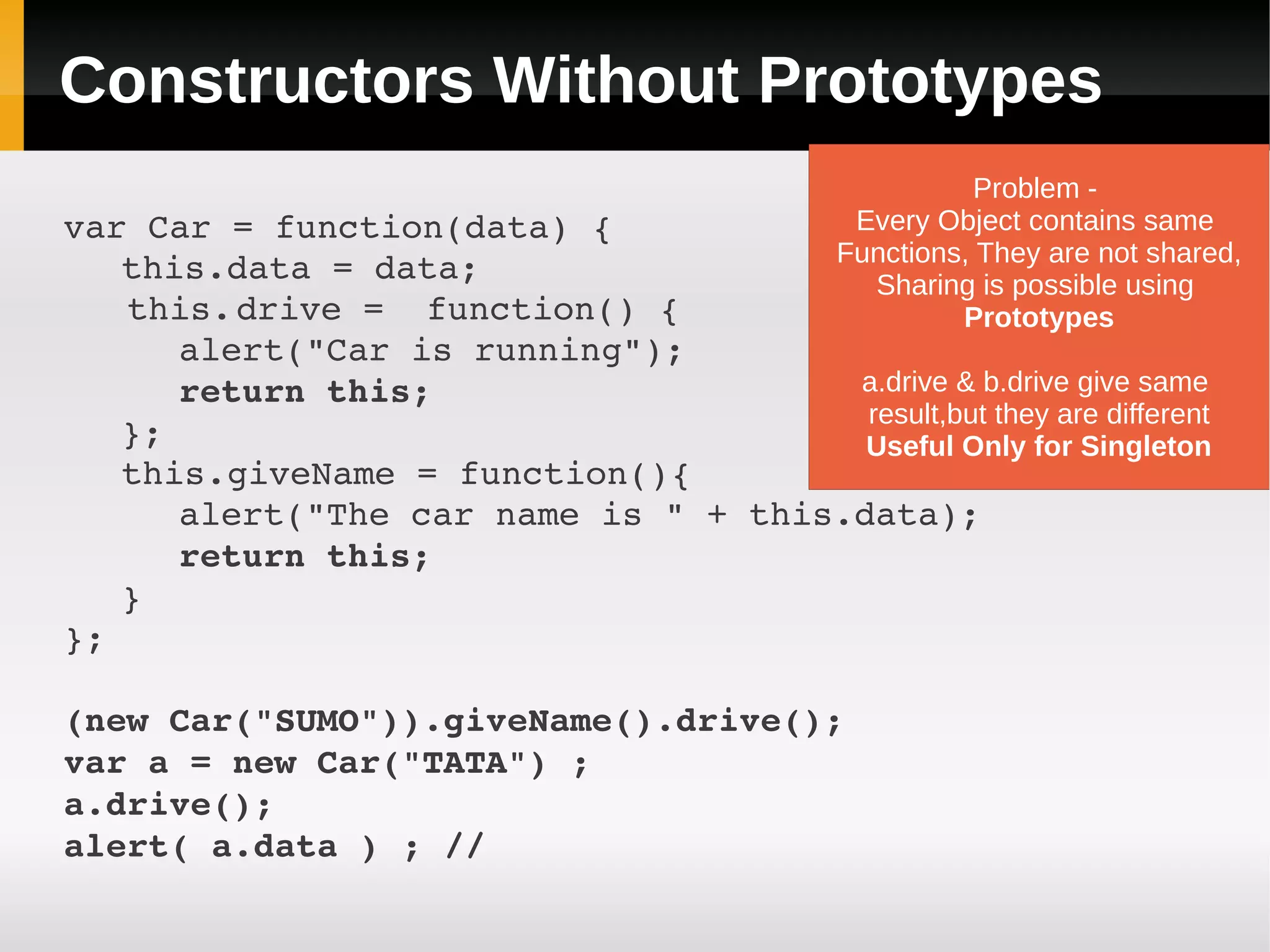 Constructors Without Prototypes

var Car = function(data) {
this.data = data;
this.drive = function() {
alert("Car is running");
return this;
};
this.giveName = function(){
alert("The car name is " + this.data);
return this;
}
};

(new Car("SUMO")).giveName().drive();
var a = new Car("TATA") ;
a.drive();
alert( a.data ) ; //

Problem -
Every Object contains same Functions, They are not shared, Sharing is possible using **Prototypes**

a.drive & b.drive give same result,but they are different
**Useful Only for Singleton**